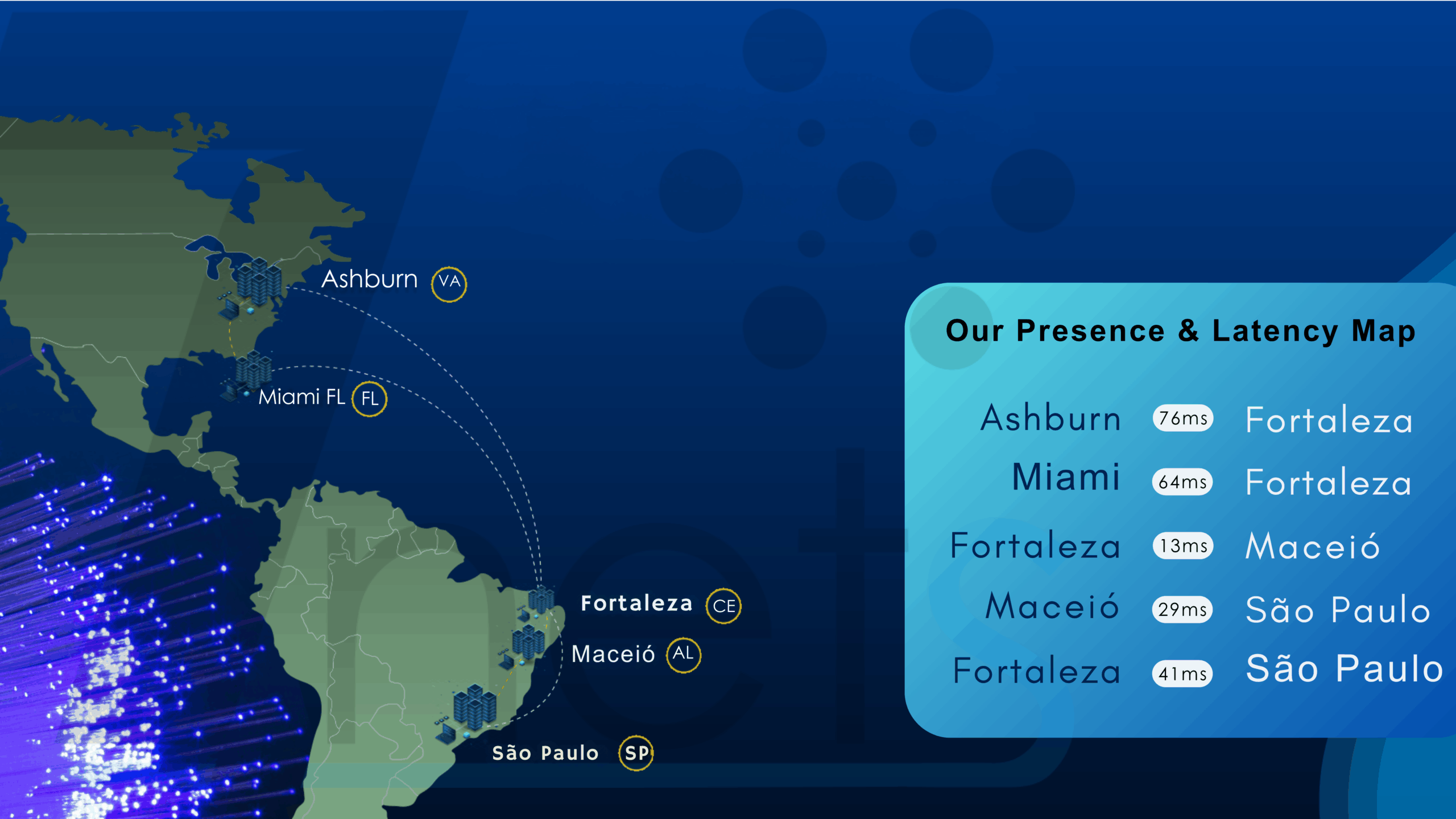 Ashburn VA

Miami FL FL

Fortaleza CE

Maceió AL

São Paulo SP

Our Presence & Latency Map

| Ashburn | 76ms | Fortaleza |
|---|---|---|
| Miami | 64ms | Fortaleza |
| Fortaleza | 13ms | Maceió |
| Maceió | 29ms | São Paulo |
| Fortaleza | 41ms | São Paulo |